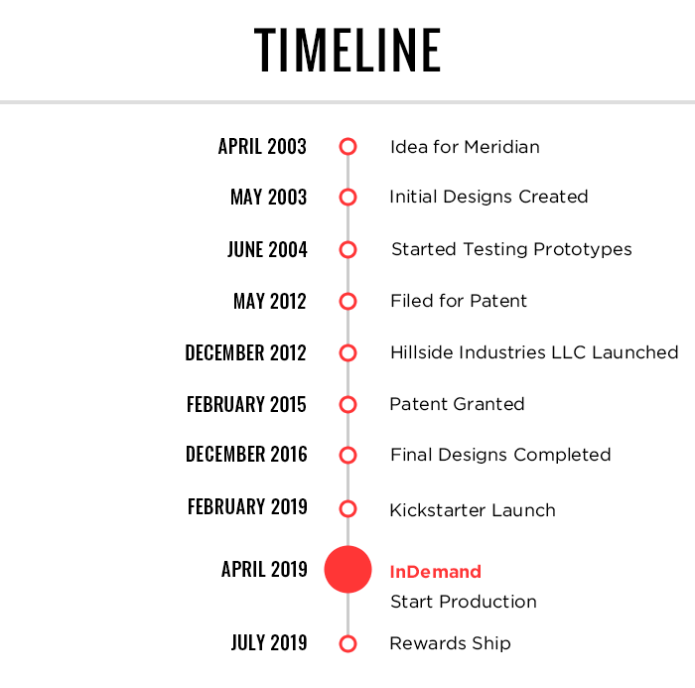 TIMELINE

APRIL 2003 Idea for Meridian

MAY 2003 Initial Designs Created

JUNE 2004 Started Testing Prototypes

MAY 2012 Filed for Patent

DECEMBER 2012 Hillside Industries LLC Launched

FEBRUARY 2015 Patent Granted

DECEMBER 2016 Final Designs Completed

FEBRUARY 2019 Kickstarter Launch

APRIL 2019 InDemand
Start Production

JULY 2019 Rewards Ship